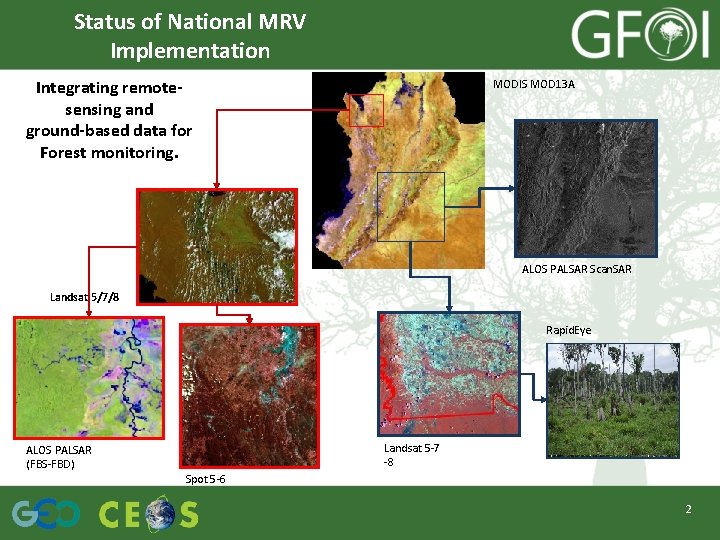 Status of National MRV Implementation

GFOI

Integrating remote-sensing and ground-based data for Forest monitoring.

MODIS MOD13A

ALOS PALSAR ScanSAR

Landsat 5/7/8

RapidEye

ALOS PALSAR (FBS-FBD)

Spot 5-6

Landsat 5-7 -8

GEO CEOS

2